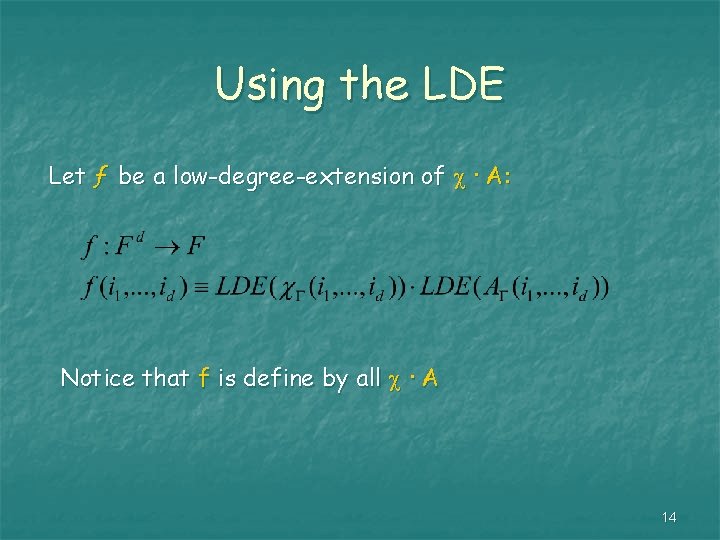 Using the LDE

Let $f$ be a low-degree-extension of $\chi \cdot A$:

$f : F^d \to F$
$f(i_1,...,i_d) \equiv LDE(\chi_\Gamma(i_1,...,i_d)) \cdot LDE(A_\Gamma(i_1,...,i_d))$

Notice that f is define by all $\chi \cdot A$

14